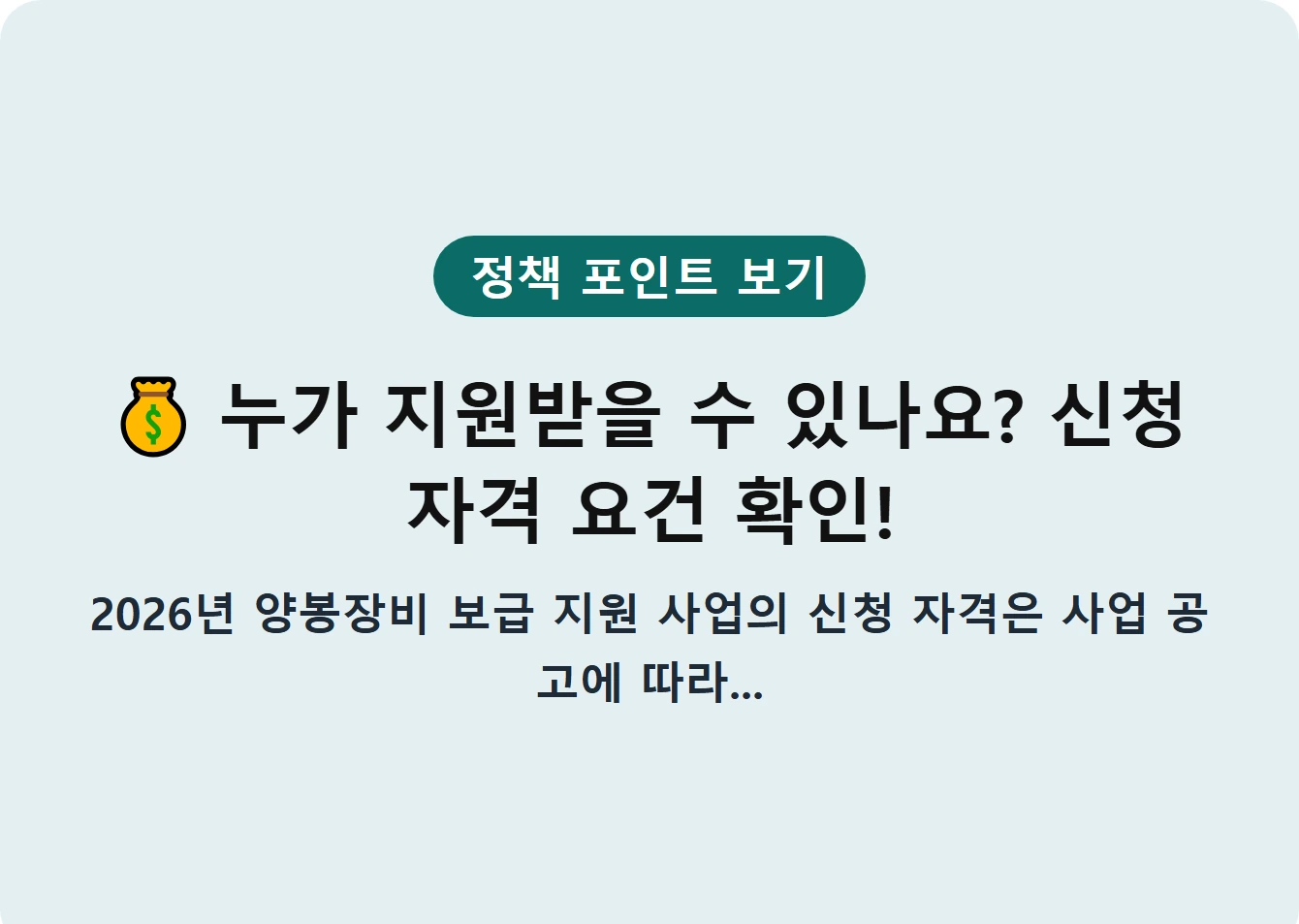 정책 포인트 보기

💰 누가 지원받을 수 있나요? 신청 자격 요건 확인!

2026년 양봉장비 보급 지원 사업의 신청 자격은 사업 공고에 따라...